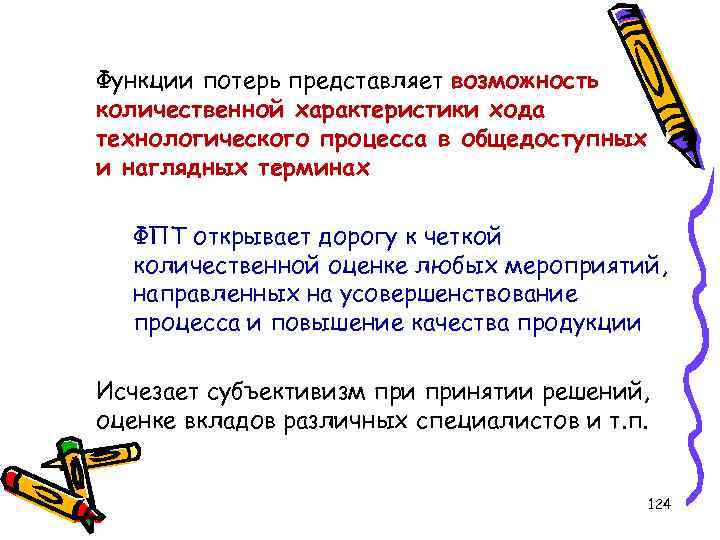 Функции потерь представляет возможность количественной характеристики хода технологического процесса в общедоступных и наглядных терминах

ФПТ открывает дорогу к четкой количественной оценке любых мероприятий, направленных на усовершенствование процесса и повышение качества продукции

Исчезает субъективизм при принятии решений, оценке вкладов различных специалистов и т.п.

124